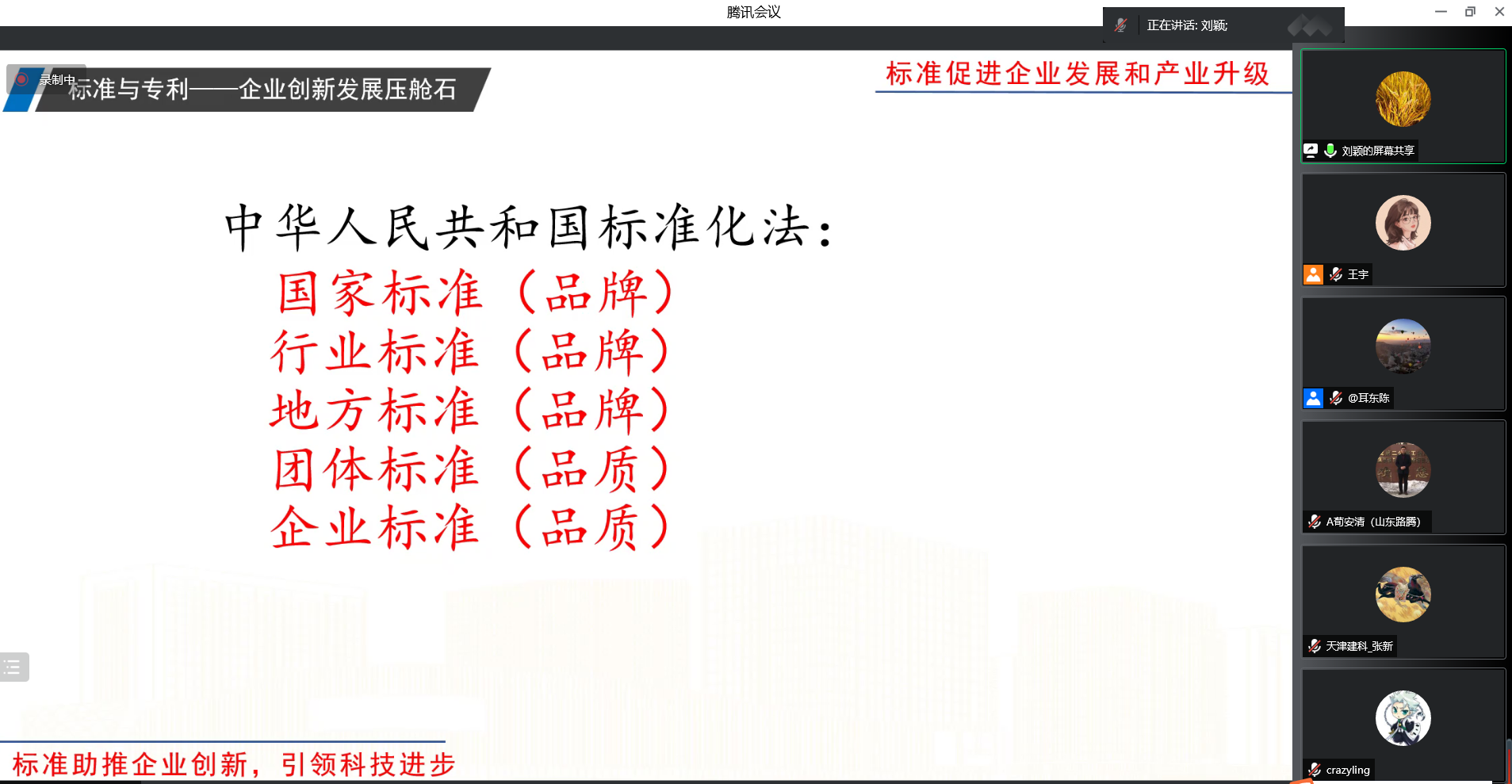 腾讯会议

正在讲话: 刘颖;

录制中

标准与专利——企业创新发展压舱石

标准促进企业发展和产业升级

中华人民共和国标准化法:

国家标准(品牌)
行业标准(品牌)
地方标准(品牌)
团体标准(品质)
企业标准(品质)

标准助推企业创新,引领科技进步

刘颖的屏幕共享

王宇

@耳东陈

A荀安清(山东路腾)

天津建科_张新

crazyling